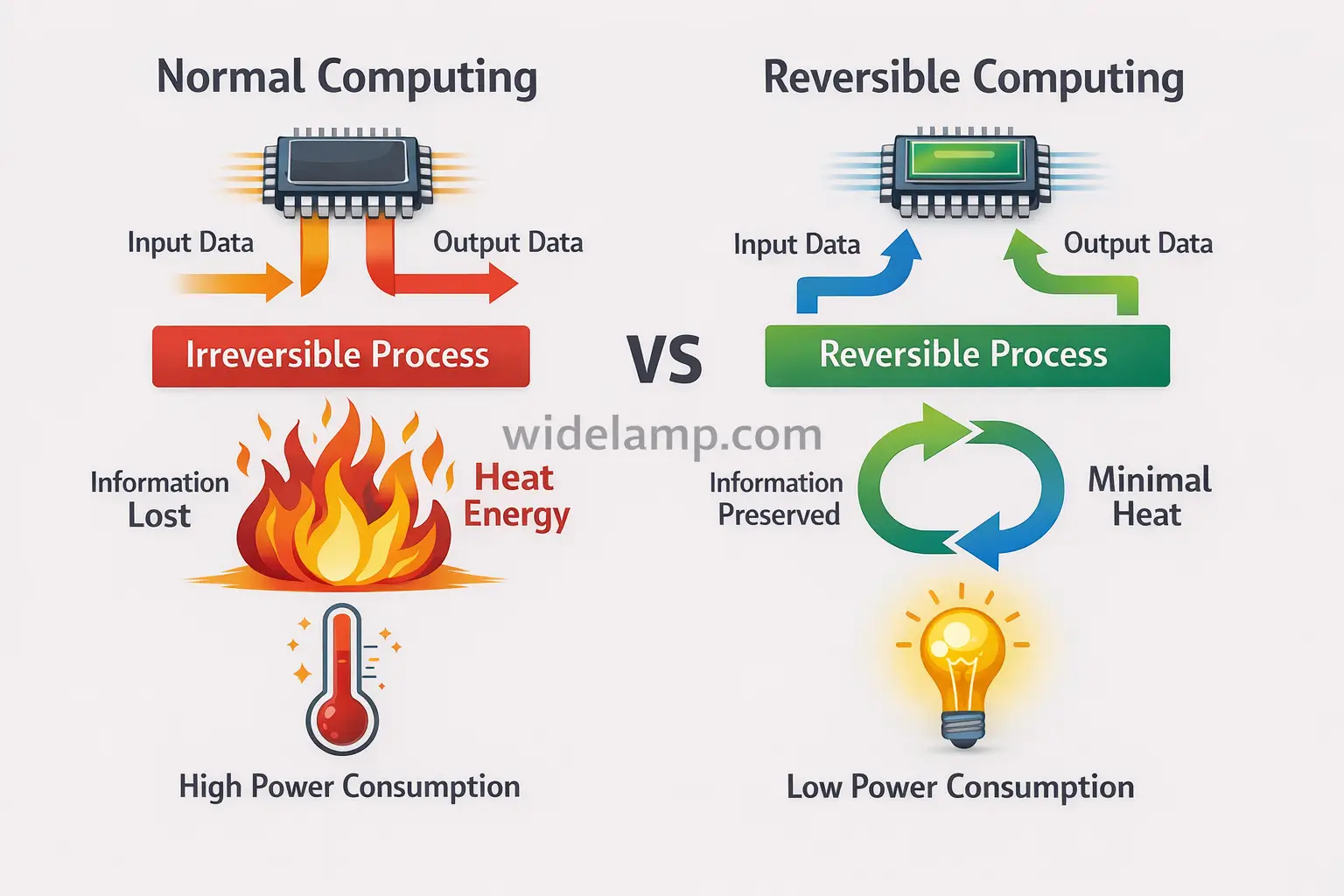 Normal Computing

Input Data

Output Data

Irreversible Process

Information Lost

Heat Energy

High Power Consumption

VS

widelamp.com

Reversible Computing

Input Data

Output Data

Reversible Process

Information Preserved

Minimal Heat

Low Power Consumption